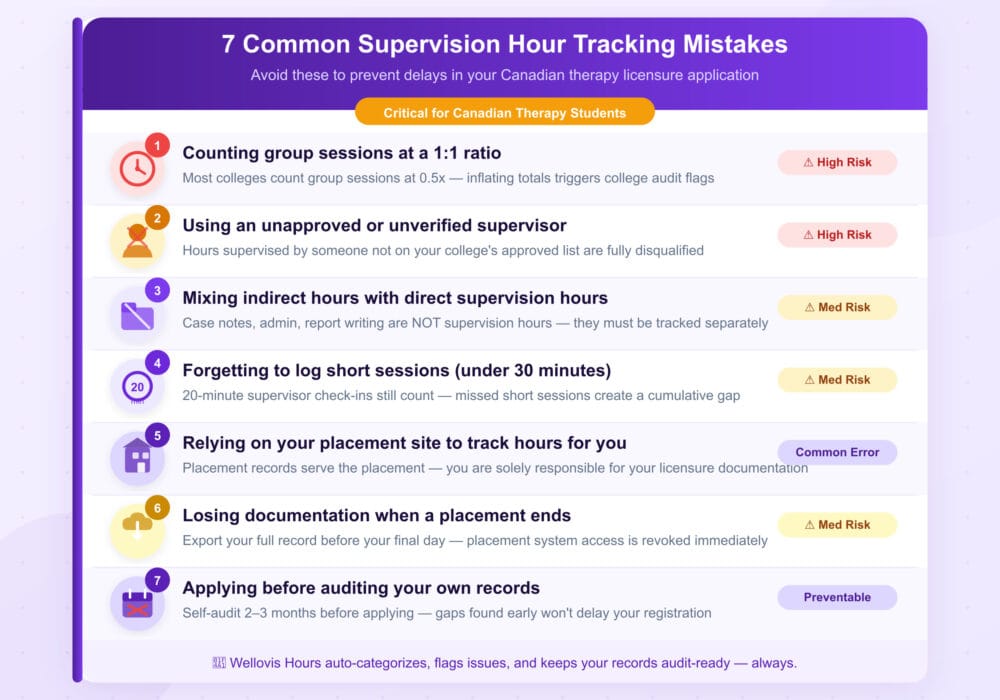 7 Common Supervision Hour Tracking Mistakes

Avoid these to prevent delays in your Canadian therapy licensure application

Critical for Canadian Therapy Students

1
Counting group sessions at a 1:1 ratio
Most colleges count group sessions at 0.5x — inflating totals triggers college audit flags
⚠ High Risk

2
Using an unapproved or unverified supervisor
Hours supervised by someone not on your college's approved list are fully disqualified
⚠ High Risk

3
Mixing indirect hours with direct supervision hours
Case notes, admin, report writing are NOT supervision hours — they must be tracked separately
⚠ Med Risk

4
20
Forgetting to log short sessions (under 30 minutes)
20-minute supervisor check-ins still count — missed short sessions create a cumulative gap
⚠ Med Risk

5
Relying on your placement site to track hours for you
Placement records serve the placement — you are solely responsible for your licensure documentation
Common Error

6
Losing documentation when a placement ends
Export your full record before your final day — placement system access is revoked immediately
⚠ Med Risk

7
Applying before auditing your own records
Self-audit 2–3 months before applying — gaps found early won't delay your registration
Preventable

Wellovis Hours auto-categorizes, flags issues, and keeps your records audit-ready — always.